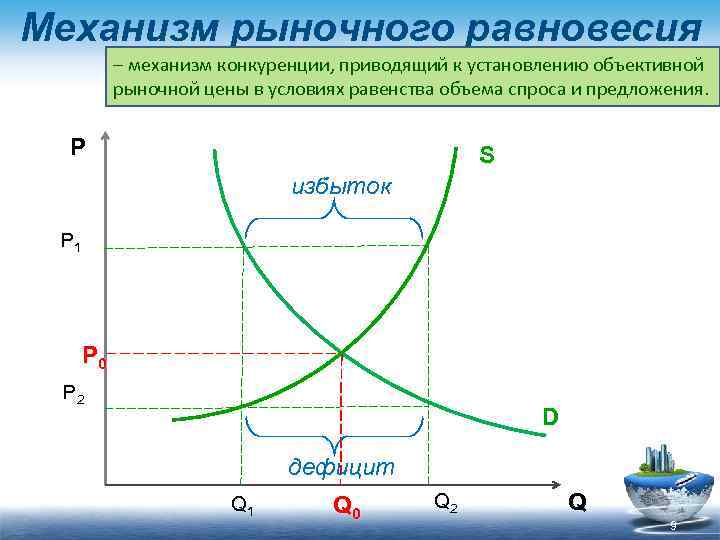 Механизм рыночного равновесия

– механизм конкуренции, приводящий к установлению объективной рыночной цены в условиях равенства объема спроса и предложения.

P

S

избыток

$P_1$

$P_0$

$P_2$

D

дефицит

$Q_1$

$Q_0$

$Q_2$

Q

9